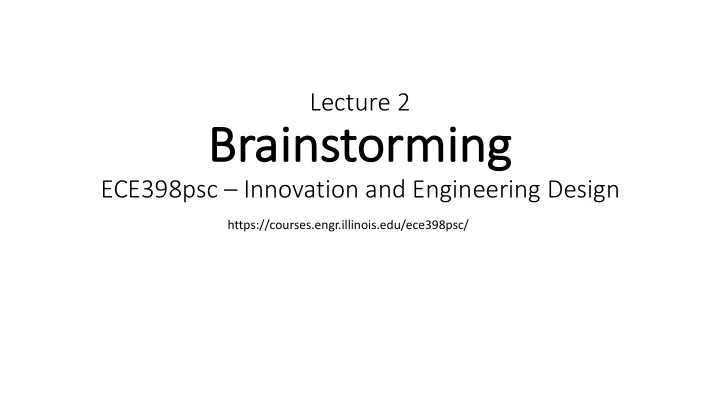 Lecture 2
Brainstorming
ECE398psc – Innovation and Engineering Design
https://courses.engr.illinois.edu/ece398psc/